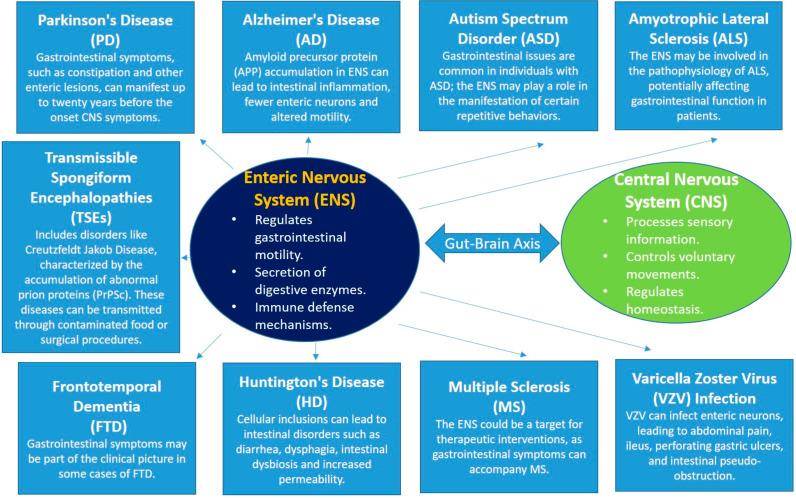 Parkinson's Disease (PD)
Gastrointestinal symptoms, such as constipation and other enteric lesions, can manifest up to twenty years before the onset CNS symptoms.

Alzheimer's Disease (AD)
Amyloid precursor protein (APP) accumulation in ENS can lead to intestinal inflammation, fewer enteric neurons and altered motility.

Autism Spectrum Disorder (ASD)
Gastrointestinal issues are common in individuals with ASD; the ENS may play a role in the manifestation of certain repetitive behaviors.

Amyotrophic Lateral Sclerosis (ALS)
The ENS may be involved in the pathophysiology of ALS, potentially affecting gastrointestinal function in patients.

Transmissible Spongiform Encephalopathies (TSEs)
Includes disorders like Creutzfeldt Jakob Disease, characterized by the accumulation of abnormal prion proteins (PrPSc). These diseases can be transmitted through contaminated food or surgical procedures.

Enteric Nervous System (ENS)
• Regulates gastrointestinal motility.
• Secretion of digestive enzymes.
• Immune defense mechanisms.

Gut-Brain Axis

Central Nervous System (CNS)
• Processes sensory information.
• Controls voluntary movements.
• Regulates homeostasis.

Frontotemporal Dementia (FTD)
Gastrointestinal symptoms may be part of the clinical picture in some cases of FTD.

Huntington's Disease (HD)
Cellular inclusions can lead to intestinal disorders such as diarrhea, dysphagia, intestinal dysbiosis and increased permeability.

Multiple Sclerosis (MS)
The ENS could be a target for therapeutic interventions, as gastrointestinal symptoms can accompany MS.

Varicella Zoster Virus (VZV) Infection
VZV can infect enteric neurons, leading to abdominal pain, ileus, perforating gastric ulcers, and intestinal pseudo-obstruction.